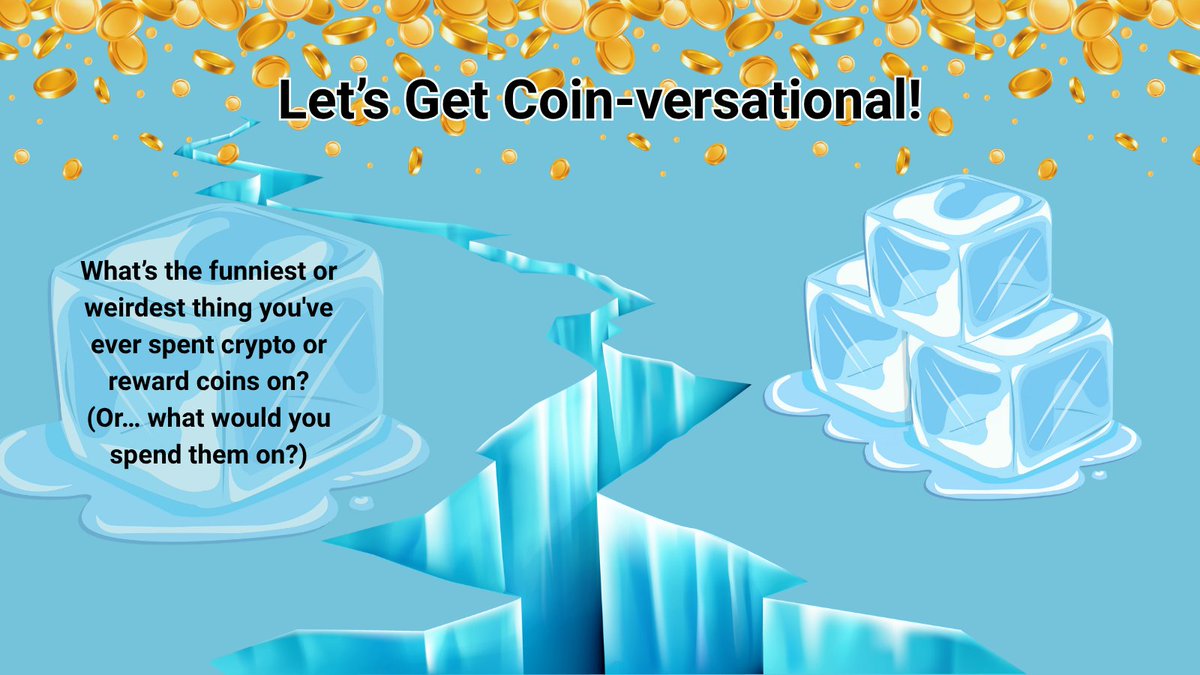 Let’s Get Coin-versational!

What’s the funniest or weirdest thing you've ever spent crypto or reward coins on?
(Or… what would you spend them on?)